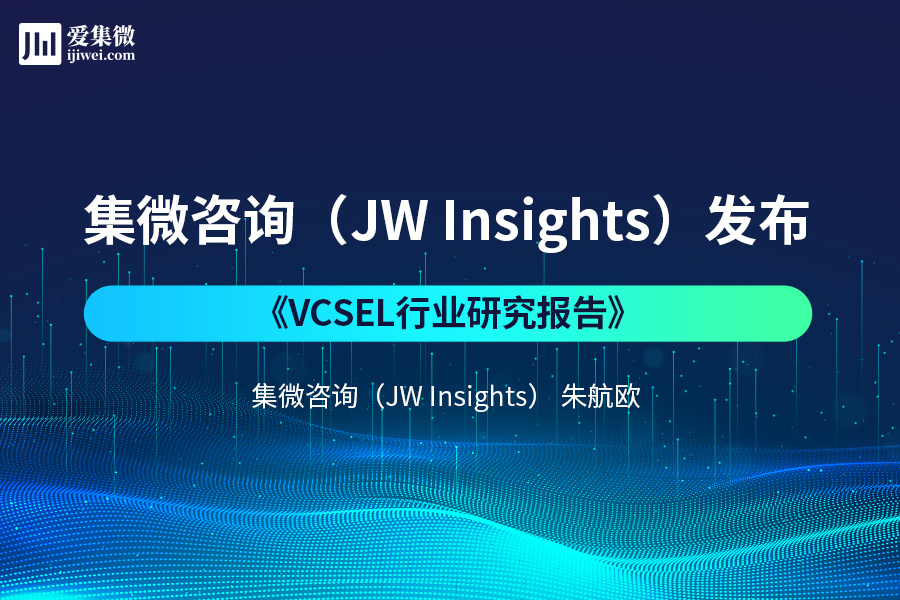 爱集微
ijiwei.com

集微咨询（JW Insights）发布

《VCSEL行业研究报告》

集微咨询（JW Insights） 朱航欧